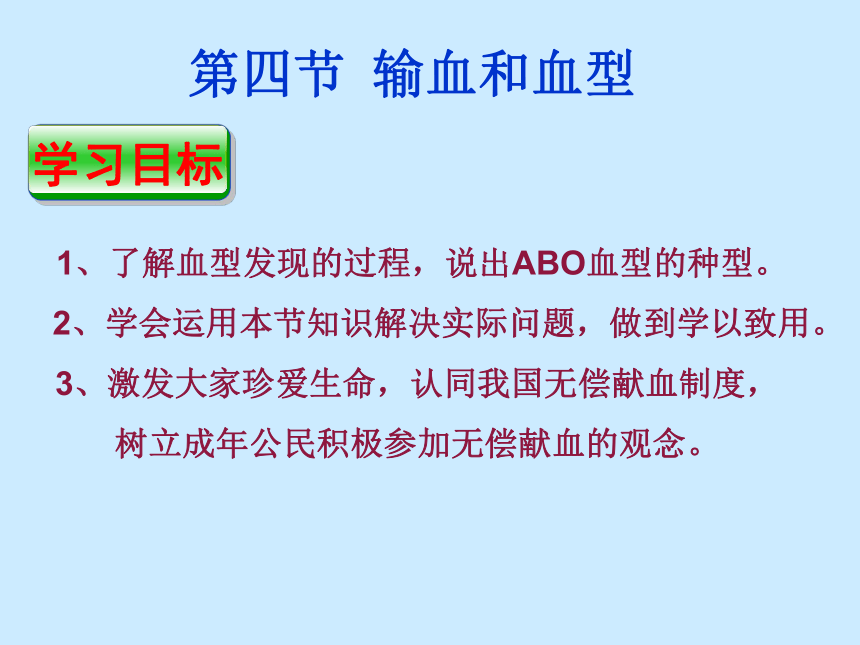 第四节 输血和血型

学习目标

1、了解血型发现的过程，说出ABO血型的种型。

2、学会运用本节知识解决实际问题，做到学以致用。

3、激发大家珍爱生命，认同我国无偿献血制度，树立成年公民积极参加无偿献血的观念。